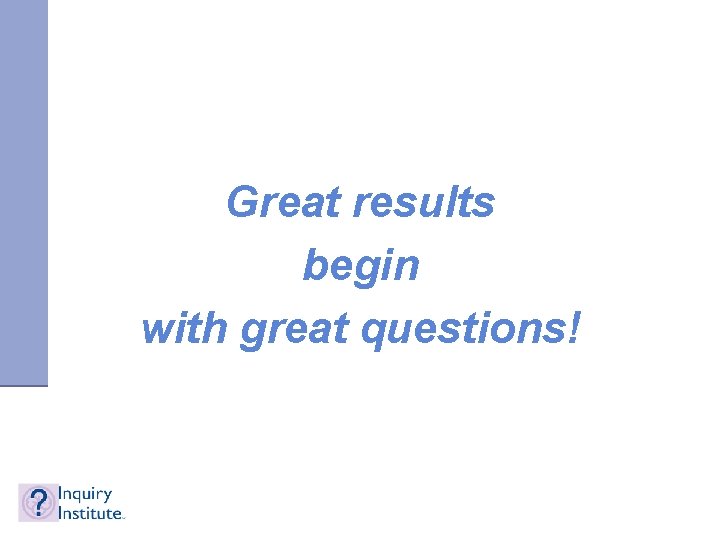 Great results
begin
with great questions!

?

Inquiry
Institute